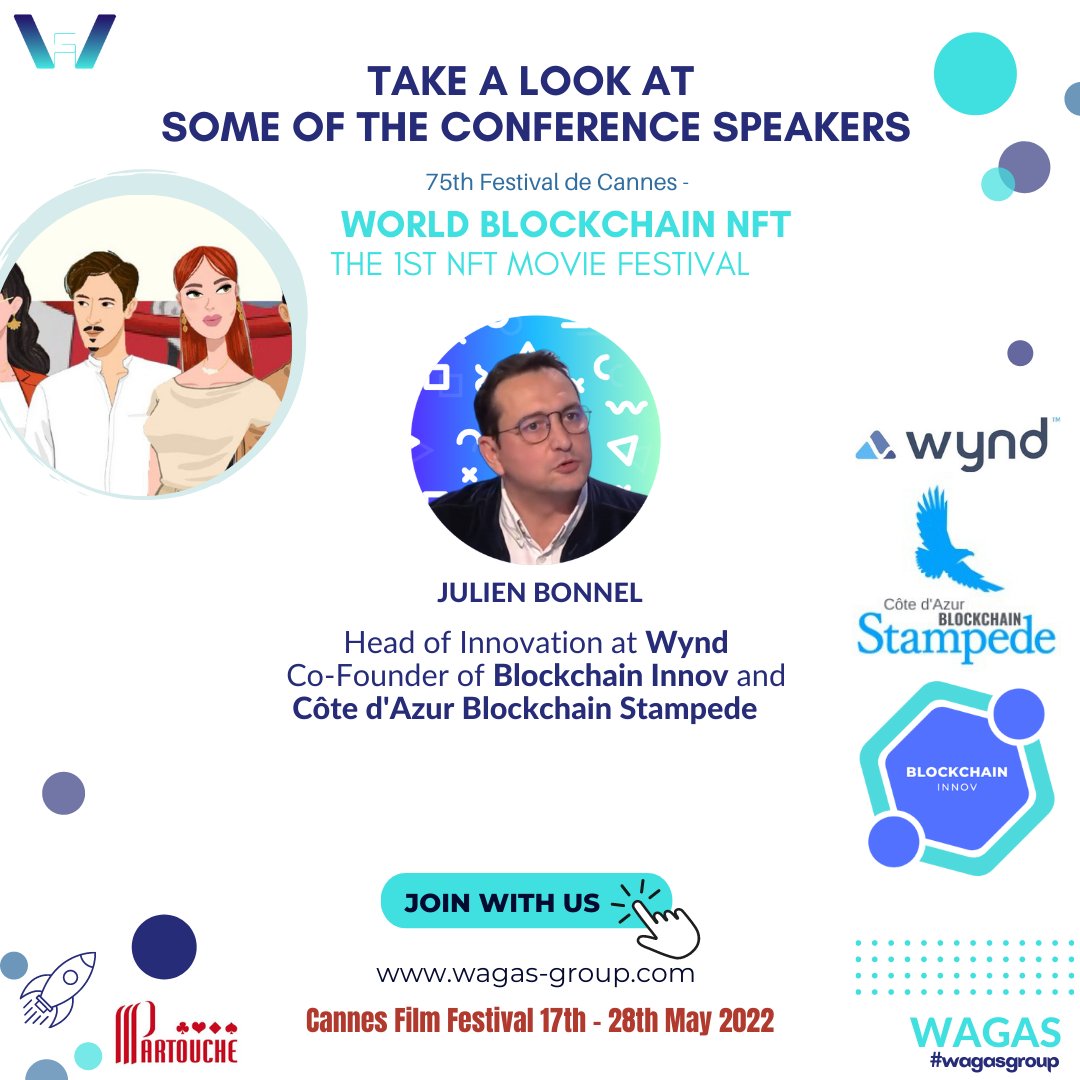 TAKE A LOOK AT
SOME OF THE CONFERENCE SPEAKERS

75th Festival de Cannes -

WORLD BLOCKCHAIN NFT
THE 1ST NFT MOVIE FESTIVAL

JULIEN BONNEL

Head of Innovation at Wynd
Co-Founder of Blockchain Innov and
Côte d'Azur Blockchain Stampede

wynd™

Côte d'Azur BLOCKCHAIN Stampede

BLOCKCHAIN INNOV

JOIN WITH US

www.wagas-group.com

Cannes Film Festival 17th - 28th May 2022

PARTOUCHE

WAGAS
#wagasgroup